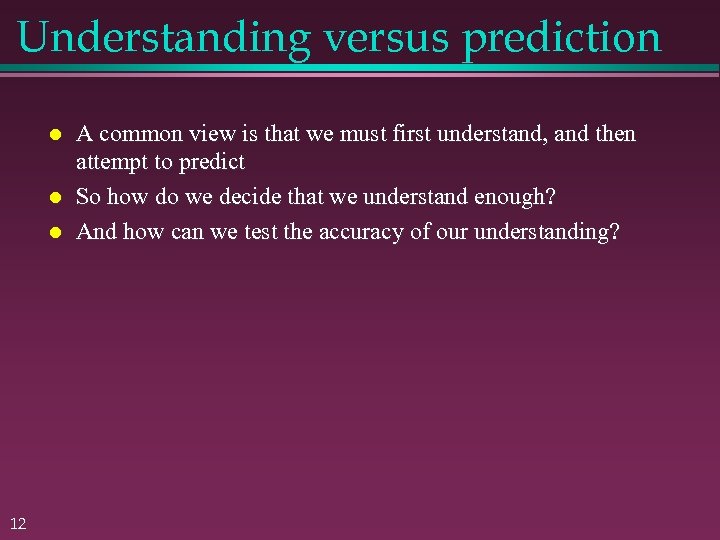 Understanding versus prediction

- A common view is that we must first understand, and then attempt to predict
- So how do we decide that we understand enough?
- And how can we test the accuracy of our understanding?

12